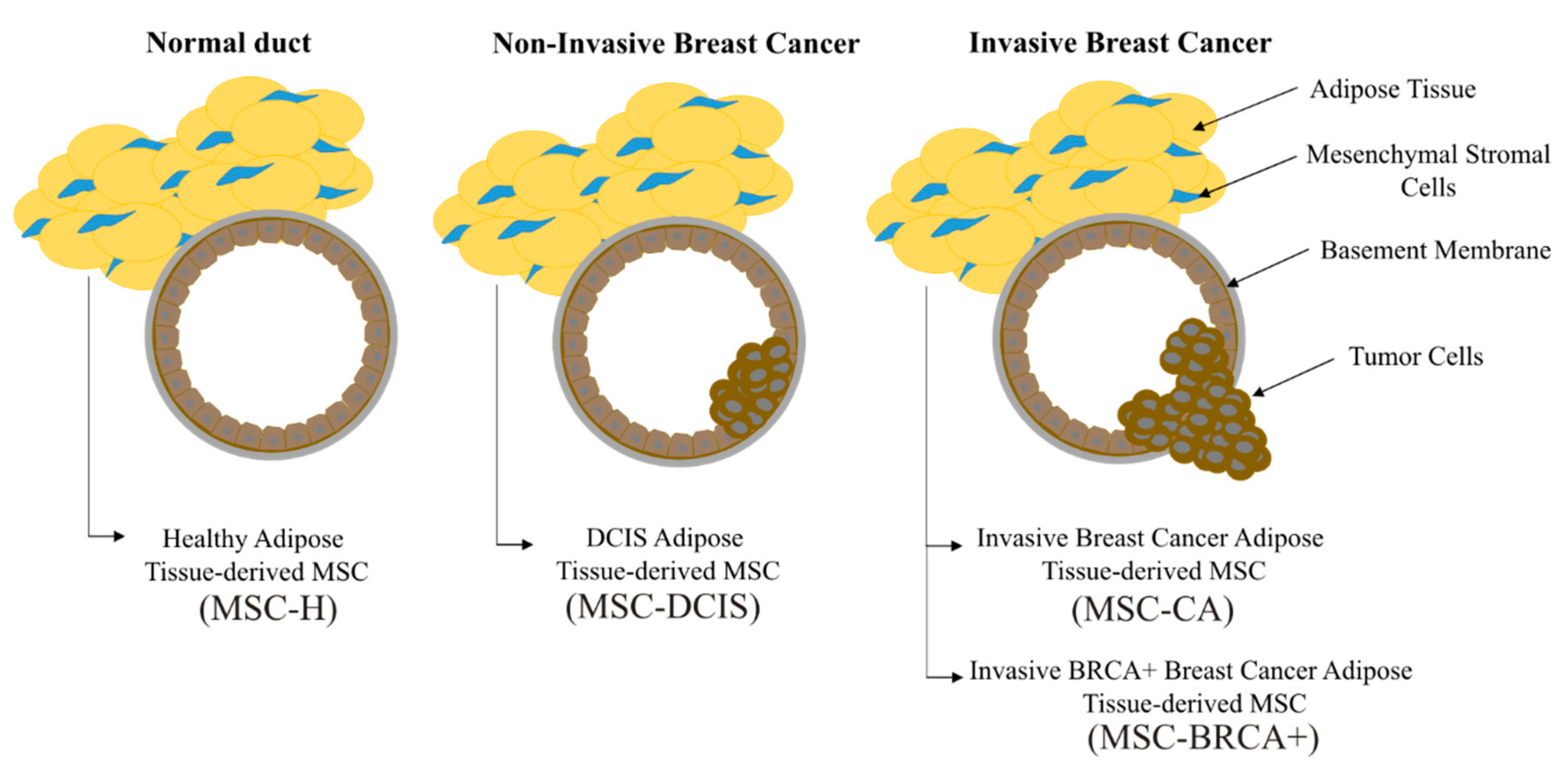 Normal duct

Non-Invasive Breast Cancer

Invasive Breast Cancer

Adipose Tissue

Mesenchymal Stromal Cells

Basement Membrane

Tumor Cells

Healthy Adipose Tissue-derived MSC
(MSC-H)

DCIS Adipose Tissue-derived MSC
(MSC-DCIS)

Invasive Breast Cancer Adipose Tissue-derived MSC
(MSC-CA)

Invasive BRCA+ Breast Cancer Adipose Tissue-derived MSC
(MSC-BRCA+)